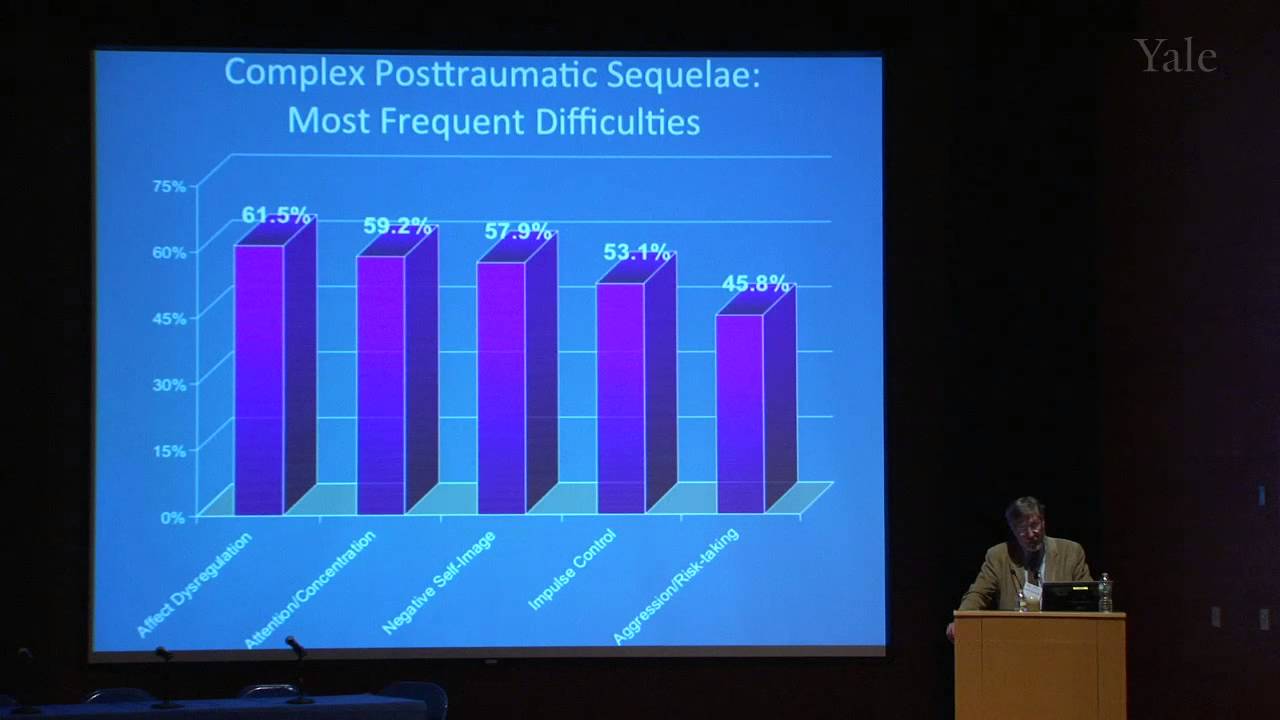 Yale

Complex Posttraumatic Sequelae:
Most Frequent Difficulties

75%
60%
45%
30%
15%
0%

61.5%
59.2%
57.9%
53.1%
45.8%

Affect Dysregulation
Attention/Concentration
Negative Self-Image
Impulse Control
Aggression/Risk-taking